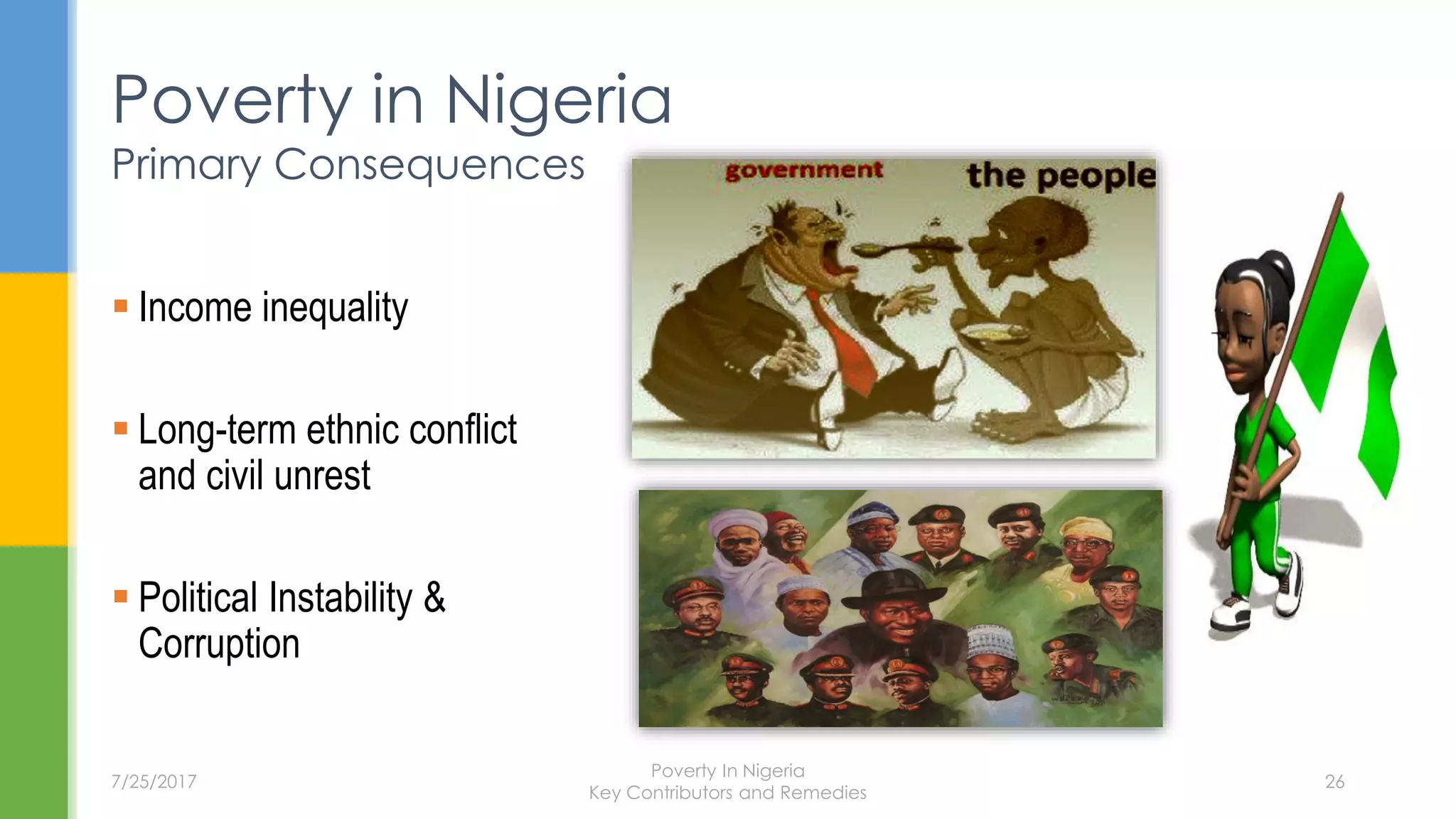 Poverty in Nigeria
Primary Consequences

▪ Income inequality

▪ Long-term ethnic conflict and civil unrest

▪ Political Instability & Corruption

government

the people

7/25/2017

Poverty In Nigeria
Key Contributors and Remedies

26